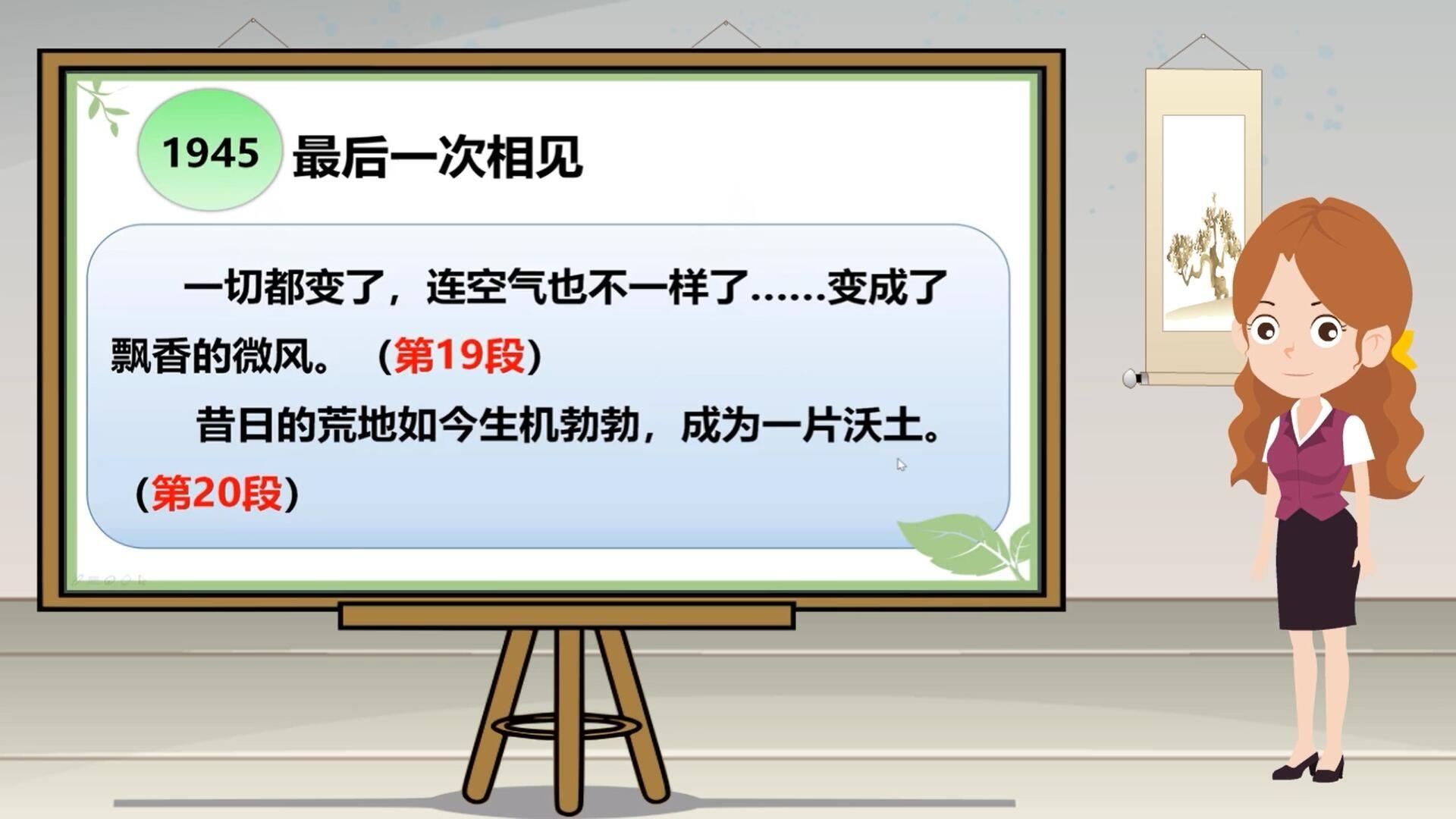 1945 最后一次相见

一切都变了，连空气也不一样了……变成了飘香的微风。（第19段）

昔日的荒地如今生机勃勃，成为一片沃土。（第20段）